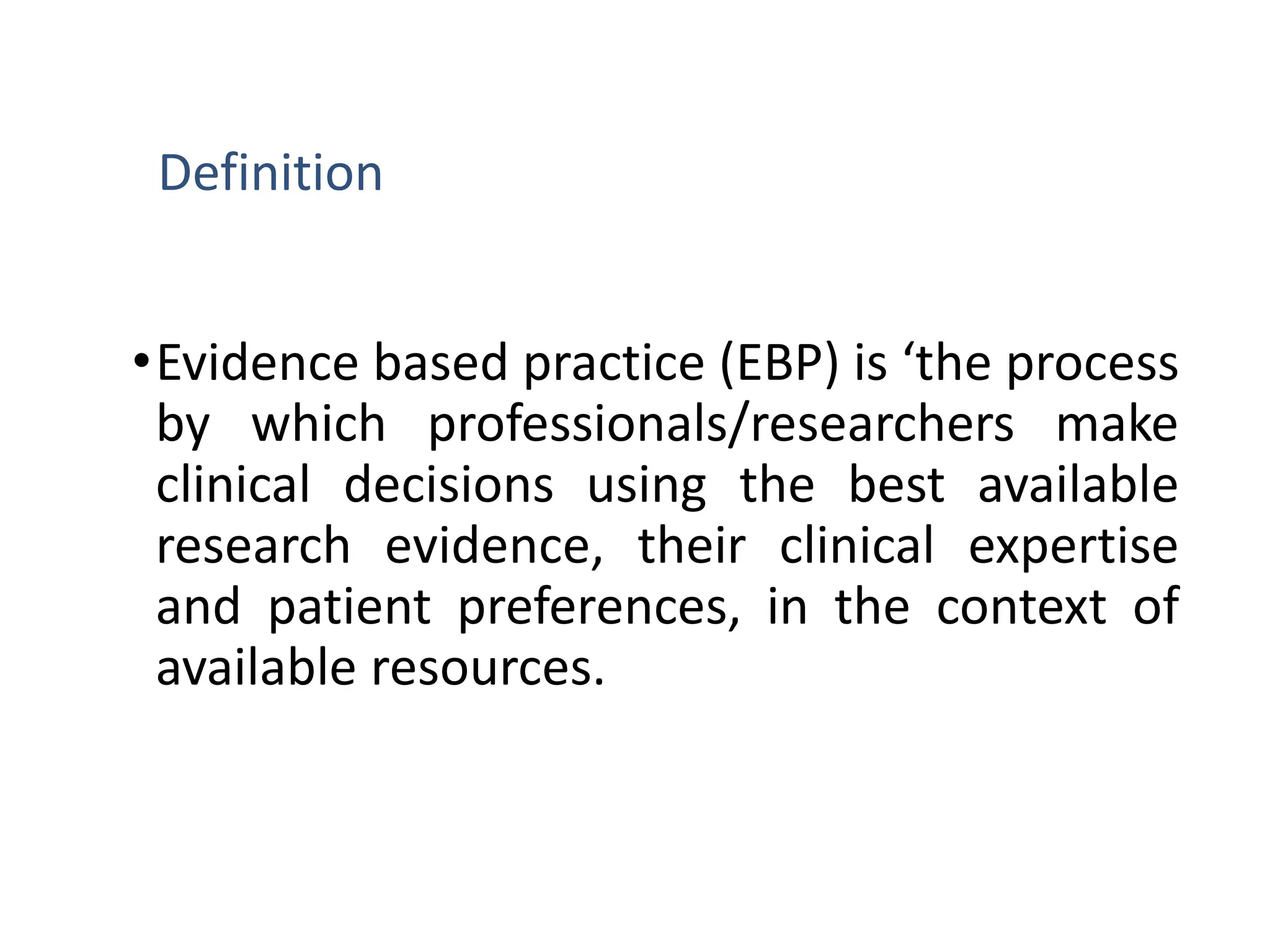 Definition

• Evidence based practice (EBP) is ‘the process by which professionals/researchers make clinical decisions using the best available research evidence, their clinical expertise and patient preferences, in the context of available resources.